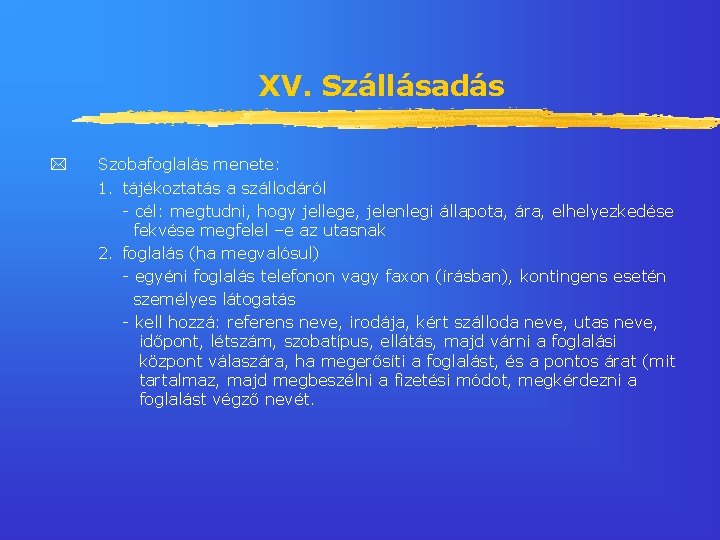 XV. Szállásadás

Szobafoglalás menete:

1. tájékoztatás a szállodáról

- cél: megtudni, hogy jellege, jelenlegi állapota, ára, elhelyezkedése fekvése megfelel –e az utasnak

2. foglalás (ha megvalósul)

- egyéni foglalás telefonon vagy faxon (írásban), kontingens esetén személyes látogatás

- kell hozzá: referens neve, irodája, kért szálloda neve, utas neve, időpont, létszám, szobatípus, ellátás, majd várni a foglalási központ válaszára, ha megerősíti a foglalást, és a pontos árat (mit tartalmaz, majd megbeszélni a fizetési módot, megkérdezni a foglalást végző nevét.